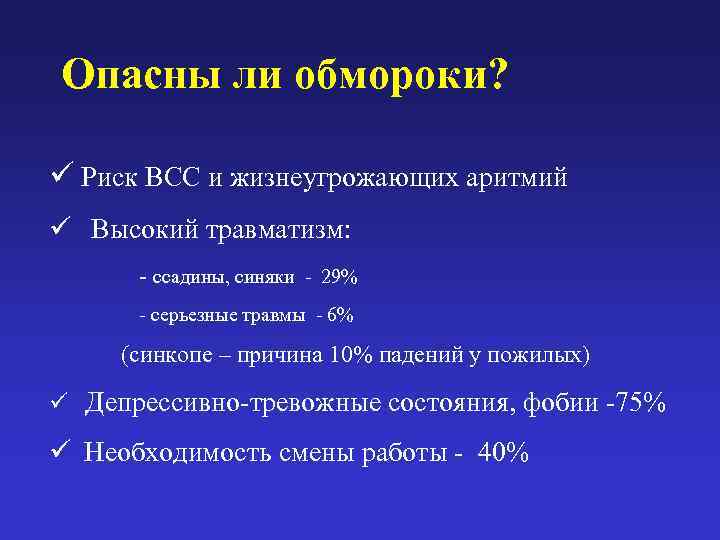 Опасны ли обмороки?

✓ Риск ВСС и жизнеугрожающих аритмий

✓ Высокий травматизм:

- ссадины, синяки - 29%

- серьезные травмы - 6%

(синкопе – причина 10% падений у пожилых)

✓ Депрессивно-тревожные состояния, фобии -75%

✓ Необходимость смены работы - 40%